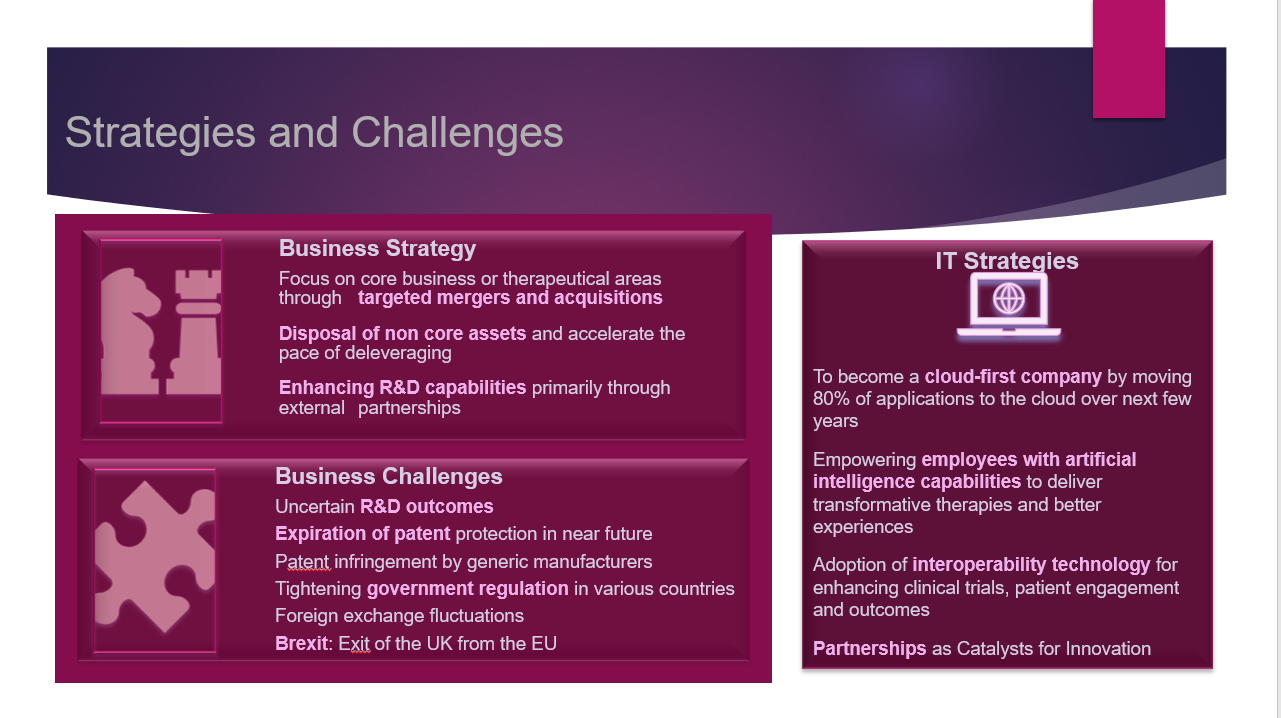 Strategies and Challenges

Business Strategy

Focus on core business or therapeutical areas through targeted mergers and acquisitions

Disposal of non core assets and accelerate the pace of deleveraging

Enhancing R&D capabilities primarily through external partnerships

Business Challenges

Uncertain R&D outcomes

Expiration of patent protection in near future

Patent infringement by generic manufacturers

Tightening government regulation in various countries

Foreign exchange fluctuations

Brexit: Exit of the UK from the EU

IT Strategies

To become a cloud-first company by moving 80% of applications to the cloud over next few years

Empowering employees with artificial intelligence capabilities to deliver transformative therapies and better experiences

Adoption of interoperability technology for enhancing clinical trials, patient engagement and outcomes

Partnerships as Catalysts for Innovation